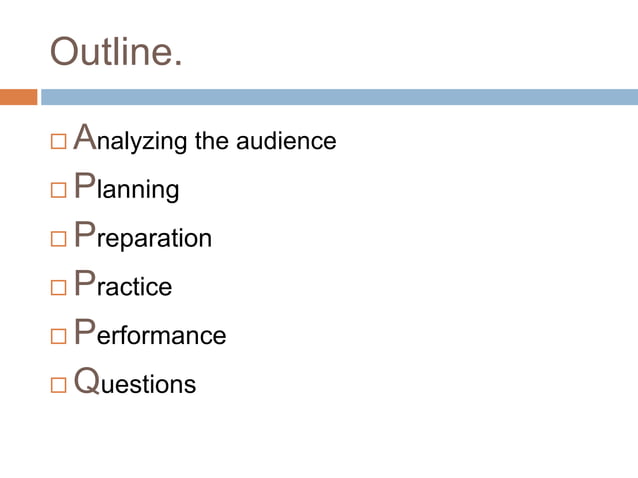 Outline.

□ Analyzing the audience
□ Planning
□ Preparation
□ Practice
□ Performance
□ Questions